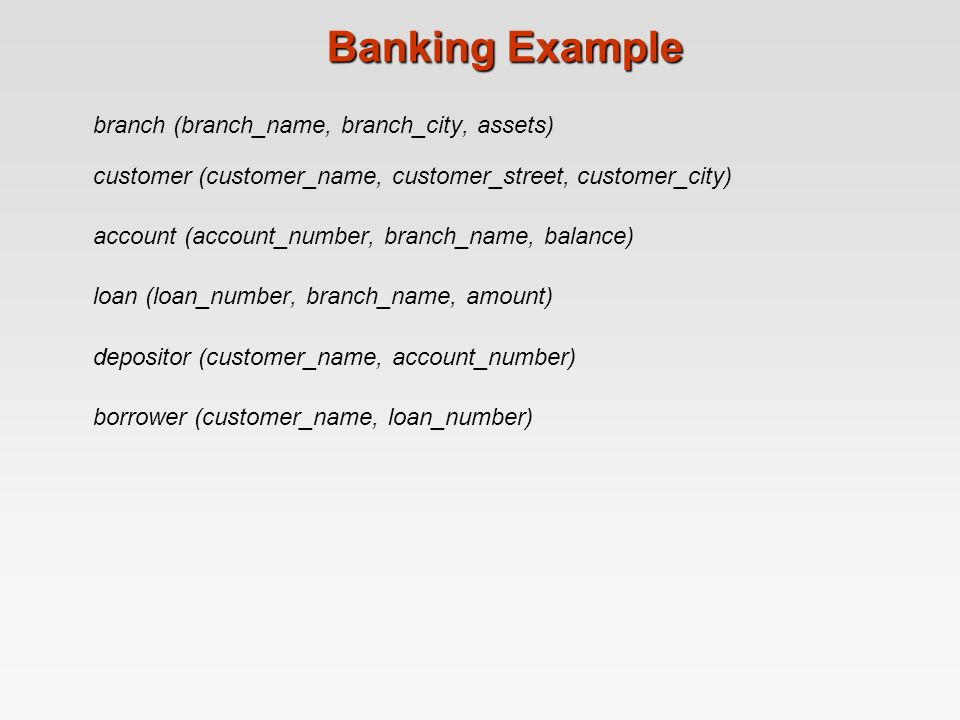 Banking Example

branch (branch_name, branch_city, assets)

customer (customer_name, customer_street, customer_city)

account (account_number, branch_name, balance)

loan (loan_number, branch_name, amount)

depositor (customer_name, account_number)

borrower (customer_name, loan_number)